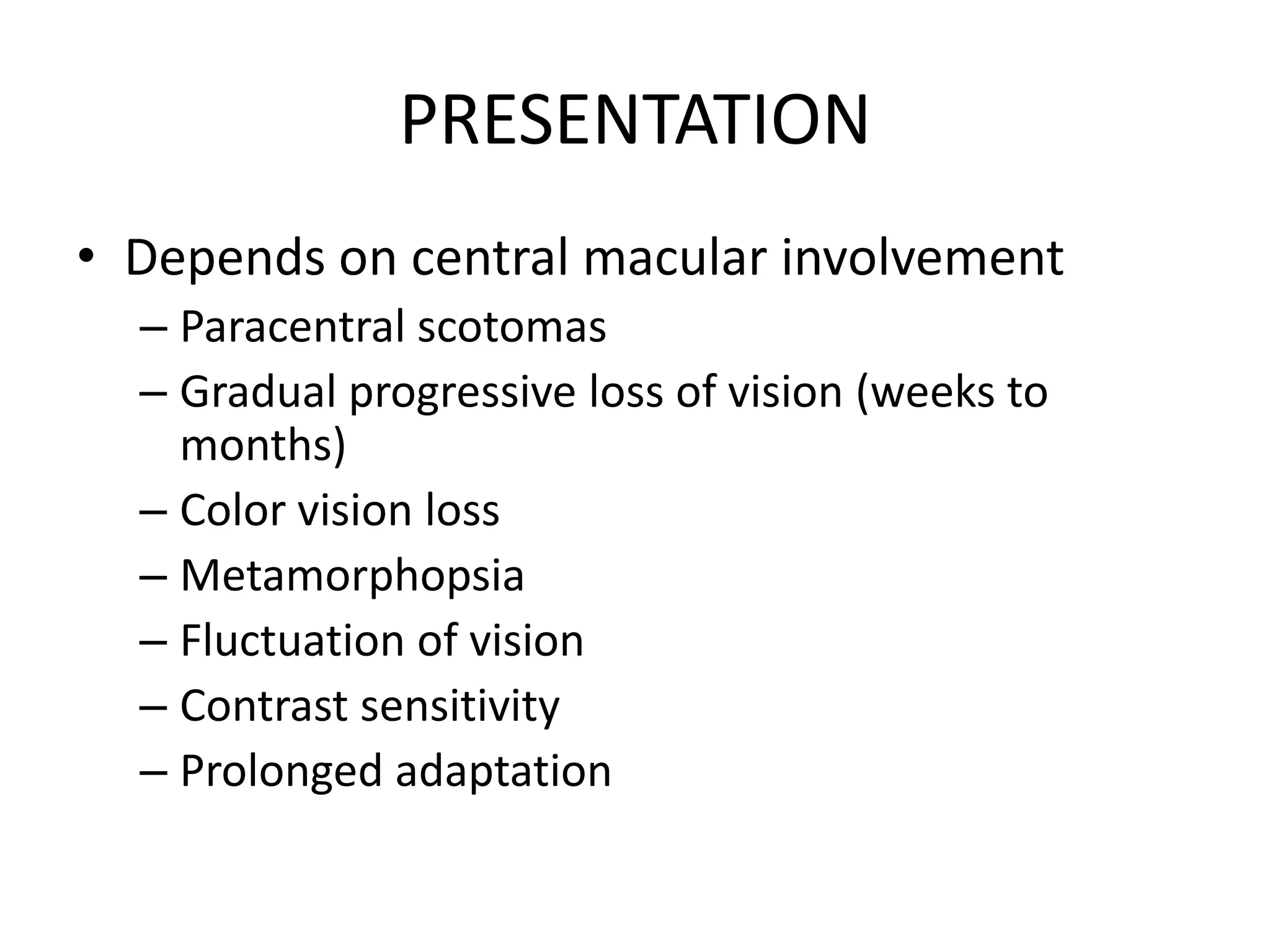 PRESENTATION

• Depends on central macular involvement
  – Paracentral scotomas
  – Gradual progressive loss of vision (weeks to months)
  – Color vision loss
  – Metamorphopsia
  – Fluctuation of vision
  – Contrast sensitivity
  – Prolonged adaptation